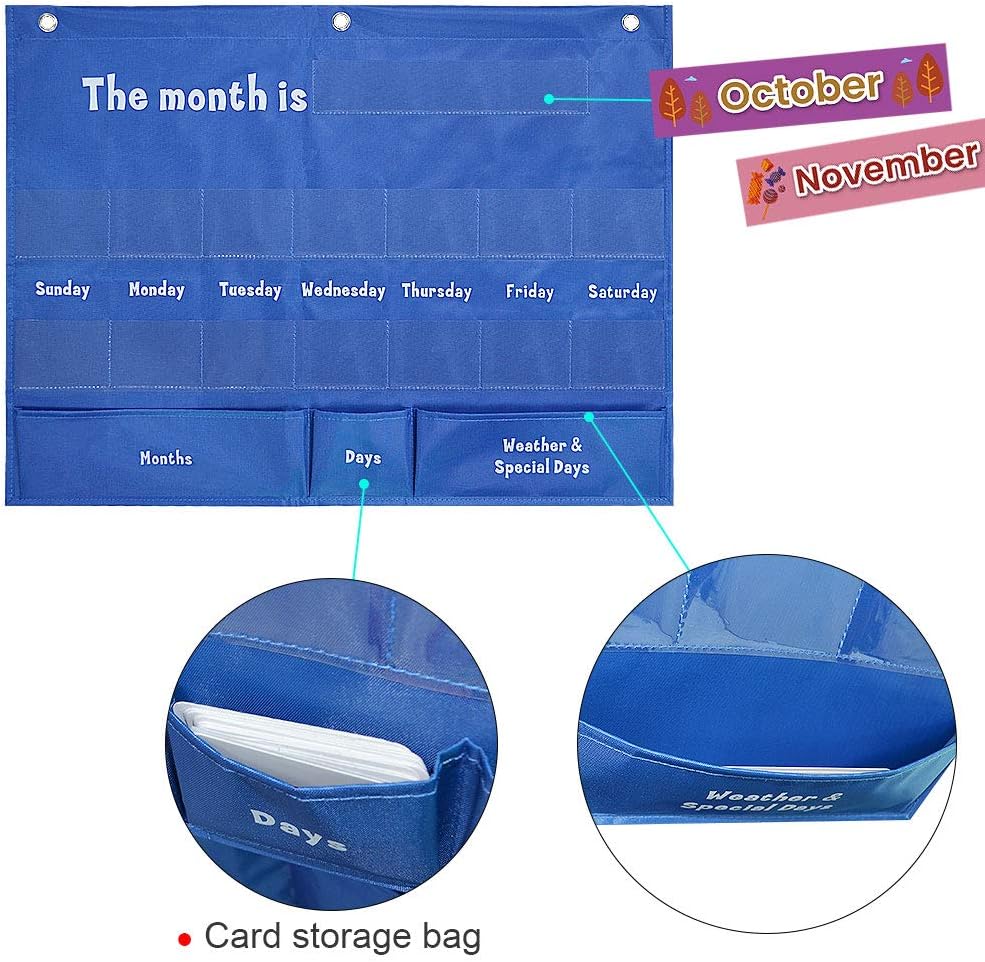 The month is

October

November

Sunday Monday Tuesday Wednesday Thursday Friday Saturday

Months

Days

Weather & Special Days

Days

Weather & Special Days

Card storage bag